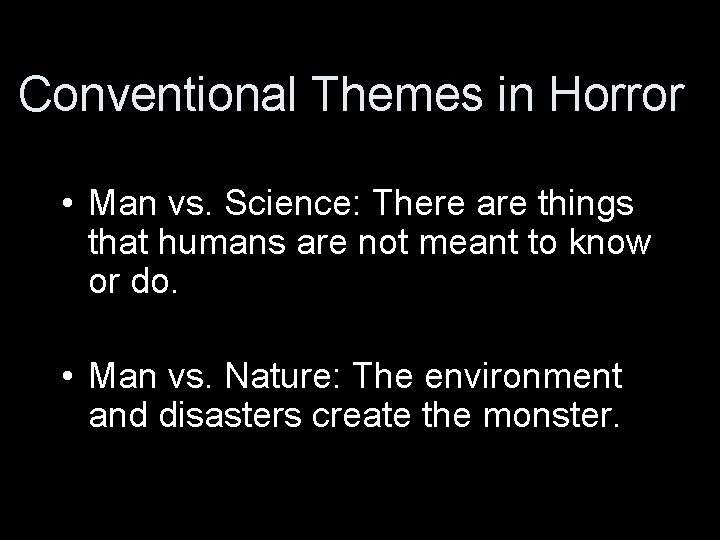 Conventional Themes in Horror

• Man vs. Science: There are things that humans are not meant to know or do.

• Man vs. Nature: The environment and disasters create the monster.